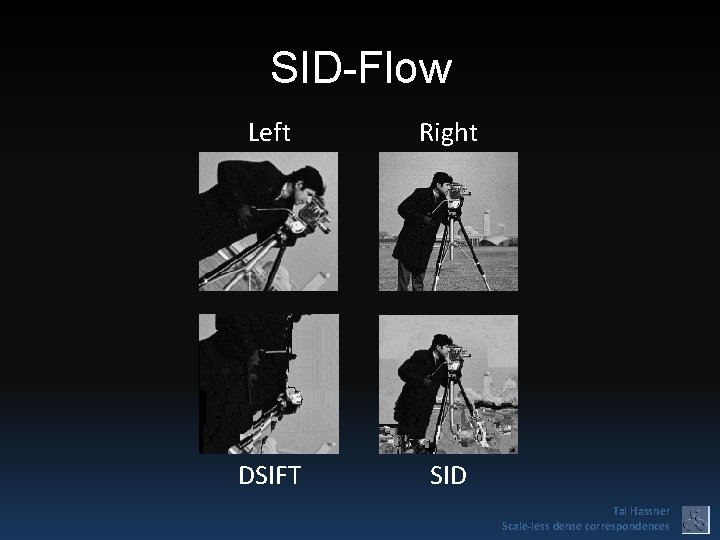 SID-Flow

Left

Right

DSIFT

SID

Tal Hassner
Scale-less dense correspondences